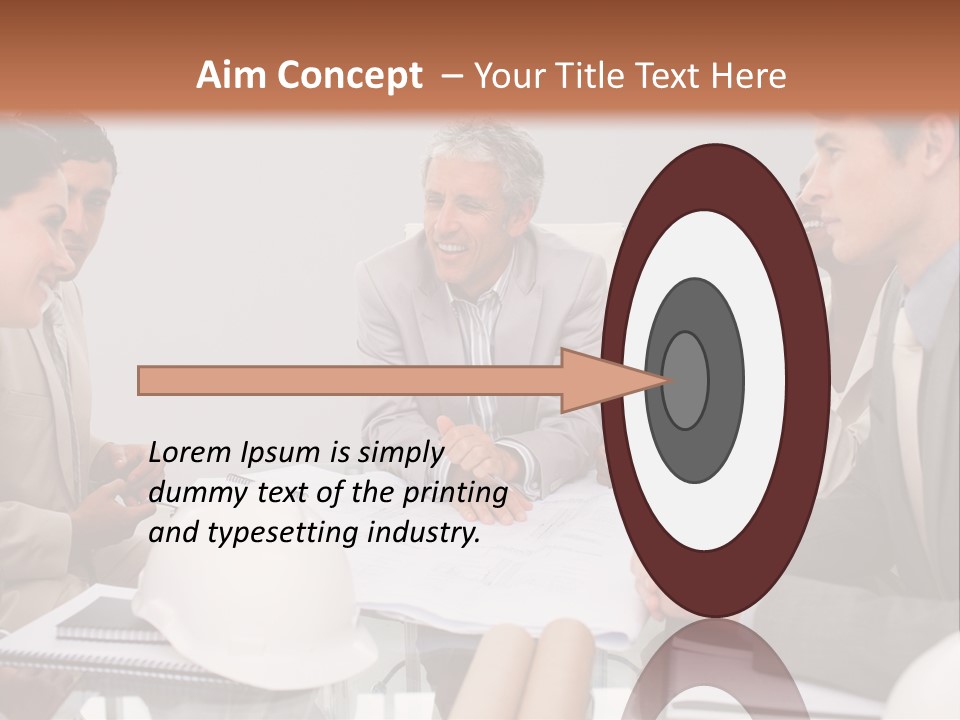 Aim Concept – Your Title Text Here

Lorem Ipsum is simply dummy text of the printing and typesetting industry.